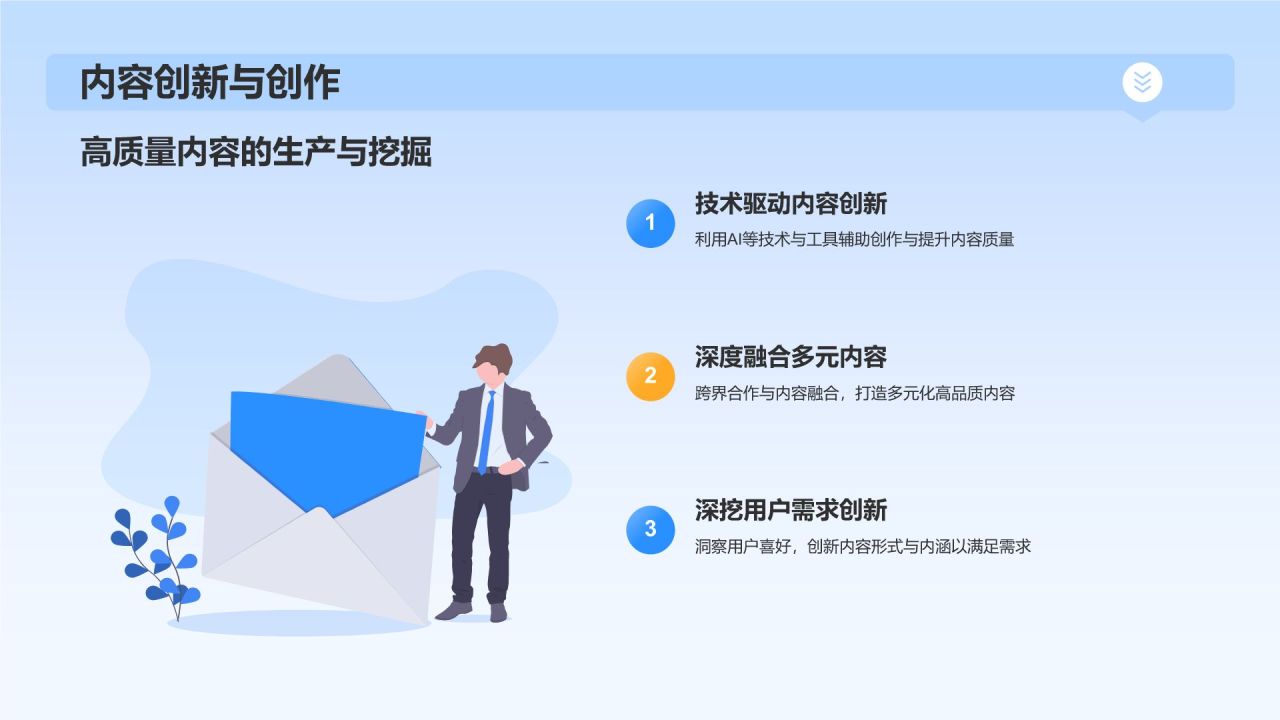 内容创新与创作

高质量内容的生产与挖掘

1
技术驱动内容创新
利用AI等技术与工具辅助创作与提升内容质量

2
深度融合多元内容
跨界合作与内容融合，打造多元化高品质内容

3
深挖用户需求创新
洞察用户喜好，创新内容形式与内涵以满足需求